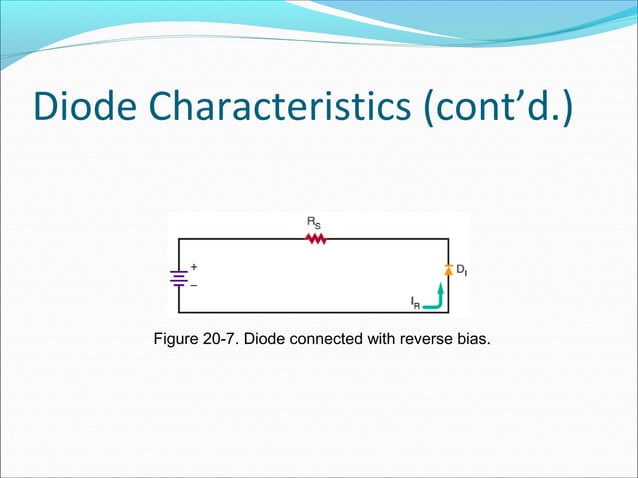 Diode Characteristics (cont'd.)

$R_S$

+

−

$D_I$

$I_R$

Figure 20-7. Diode connected with reverse bias.